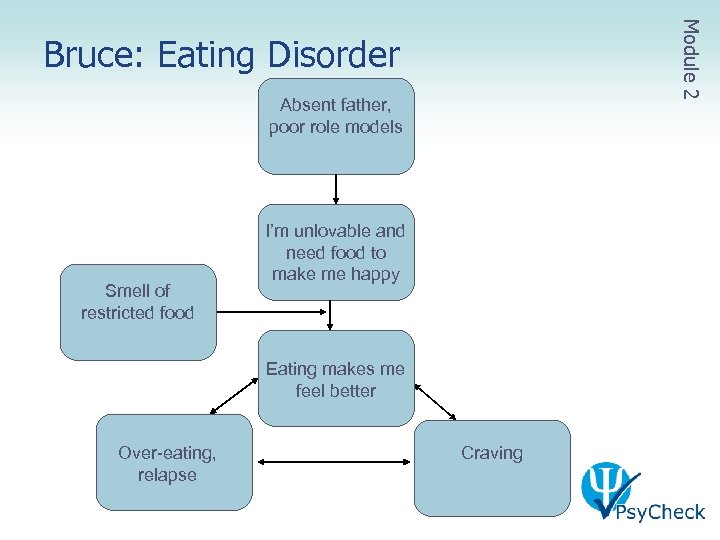 Bruce: Eating Disorder

Module 2

Absent father, poor role models

I'm unlovable and need food to make me happy

Smell of restricted food

Eating makes me feel better

Over-eating, relapse

Craving

PsyCheck